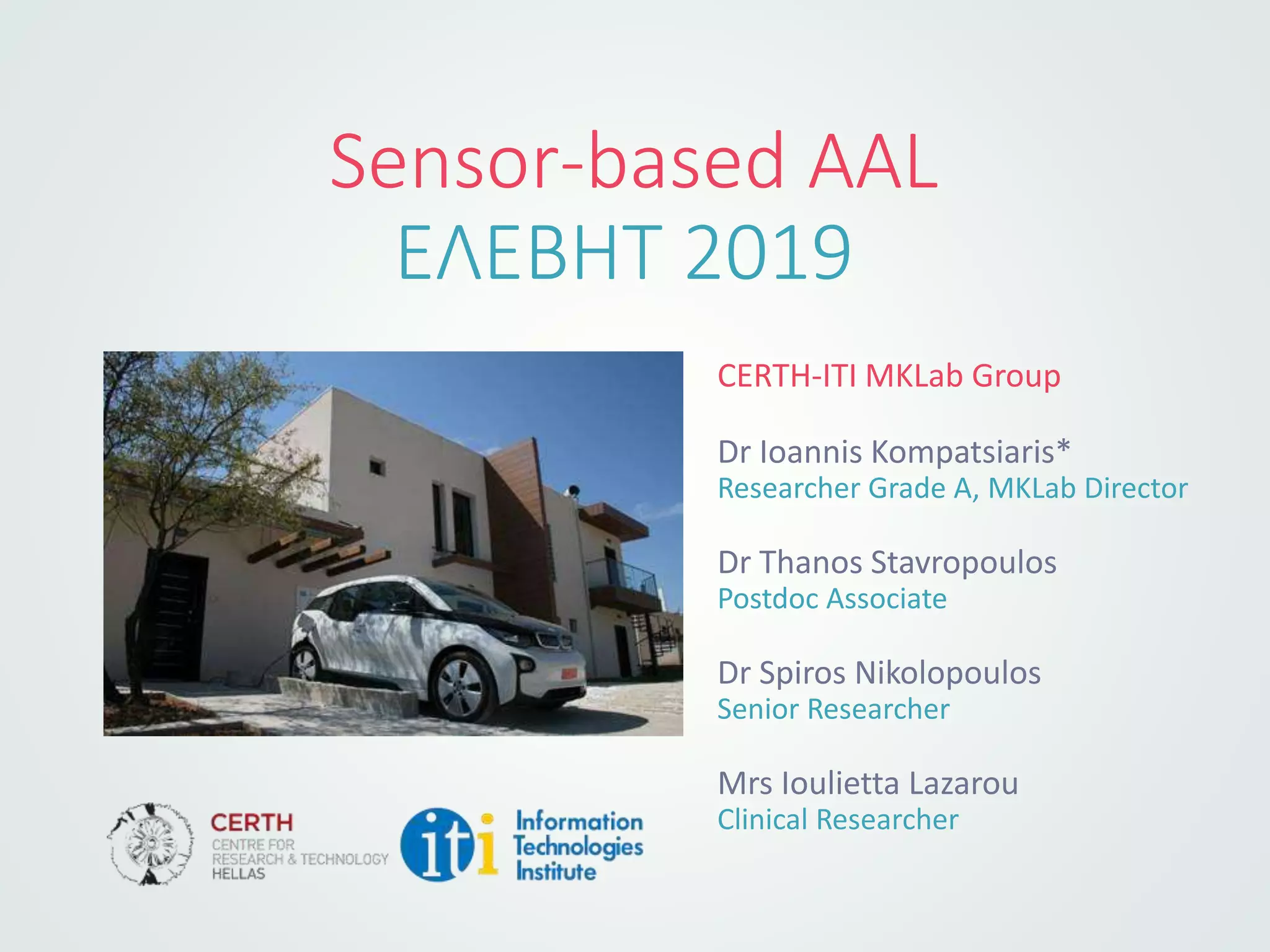 Sensor-based AAL
ΕΛΕΒΗΤ 2019

CERTH-ITI MKLab Group

Dr Ioannis Kompatsiaris*
Researcher Grade A, MKLab Director

Dr Thanos Stavropoulos
Postdoc Associate

Dr Spiros Nikolopoulos
Senior Researcher

Mrs Ioulietta Lazarou
Clinical Researcher

CERTH
CENTRE FOR
RESEARCH & TECHNOLOGY
HELLAS

iti
Information
Technologies
Institute